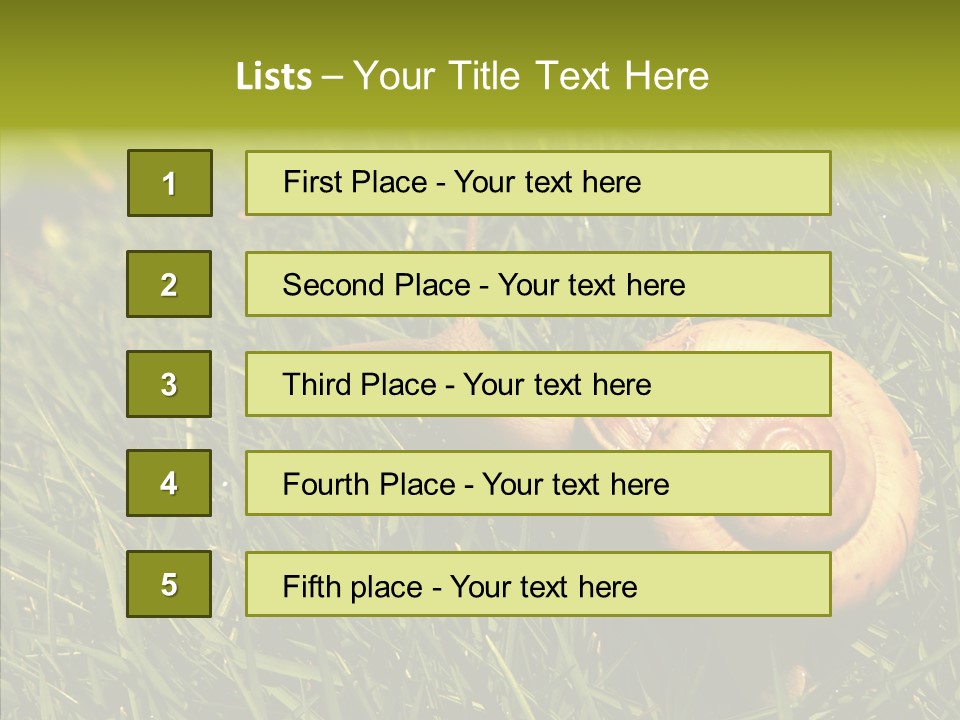 Lists – Your Title Text Here

1
First Place - Your text here

2
Second Place - Your text here

3
Third Place - Your text here

4
Fourth Place - Your text here

5
Fifth place - Your text here